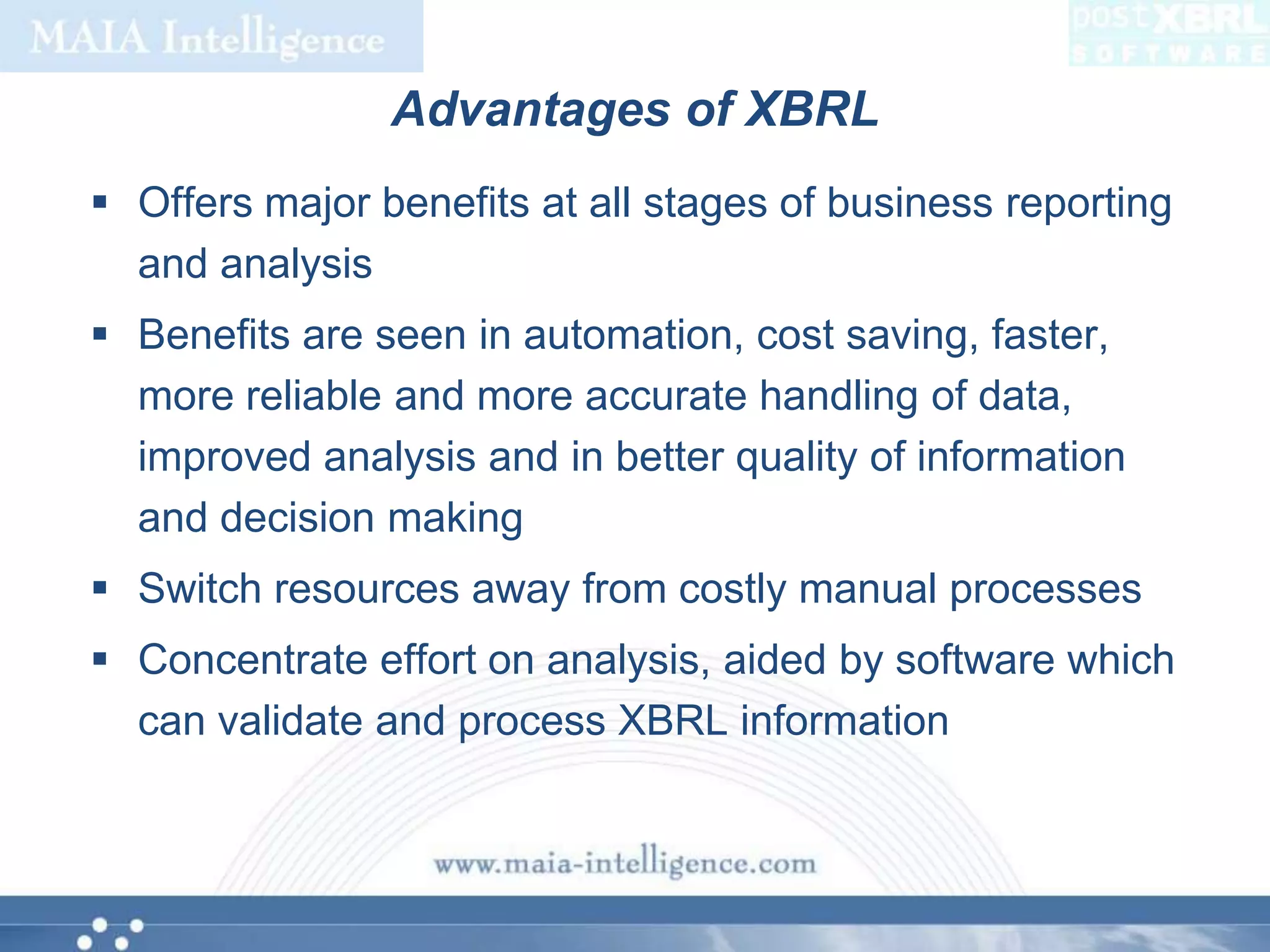 MAIA Intelligence

postXBRL SOFTWARE

Advantages of XBRL

▪ Offers major benefits at all stages of business reporting and analysis

▪ Benefits are seen in automation, cost saving, faster, more reliable and more accurate handling of data, improved analysis and in better quality of information and decision making

▪ Switch resources away from costly manual processes

▪ Concentrate effort on analysis, aided by software which can validate and process XBRL information

www.maia-intelligence.com